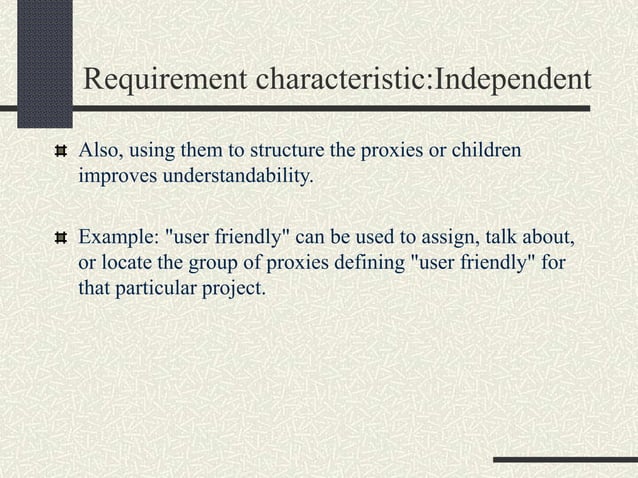 Requirement characteristic:Independent

Also, using them to structure the proxies or children improves understandability.

Example: "user friendly" can be used to assign, talk about, or locate the group of proxies defining "user friendly" for that particular project.